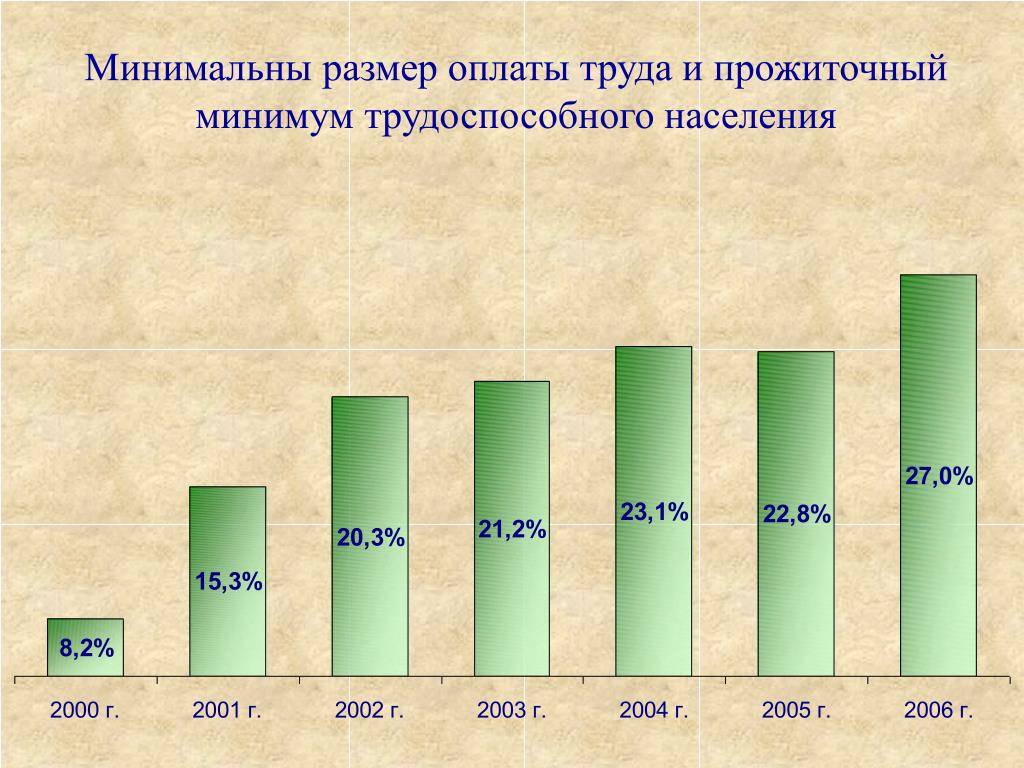 Минимальны размер оплаты труда и прожиточный минимум трудоспособного населения

8,2%
15,3%
20,3%
21,2%
23,1%
22,8%
27,0%

2000 г.
2001 г.
2002 г.
2003 г.
2004 г.
2005 г.
2006 г.